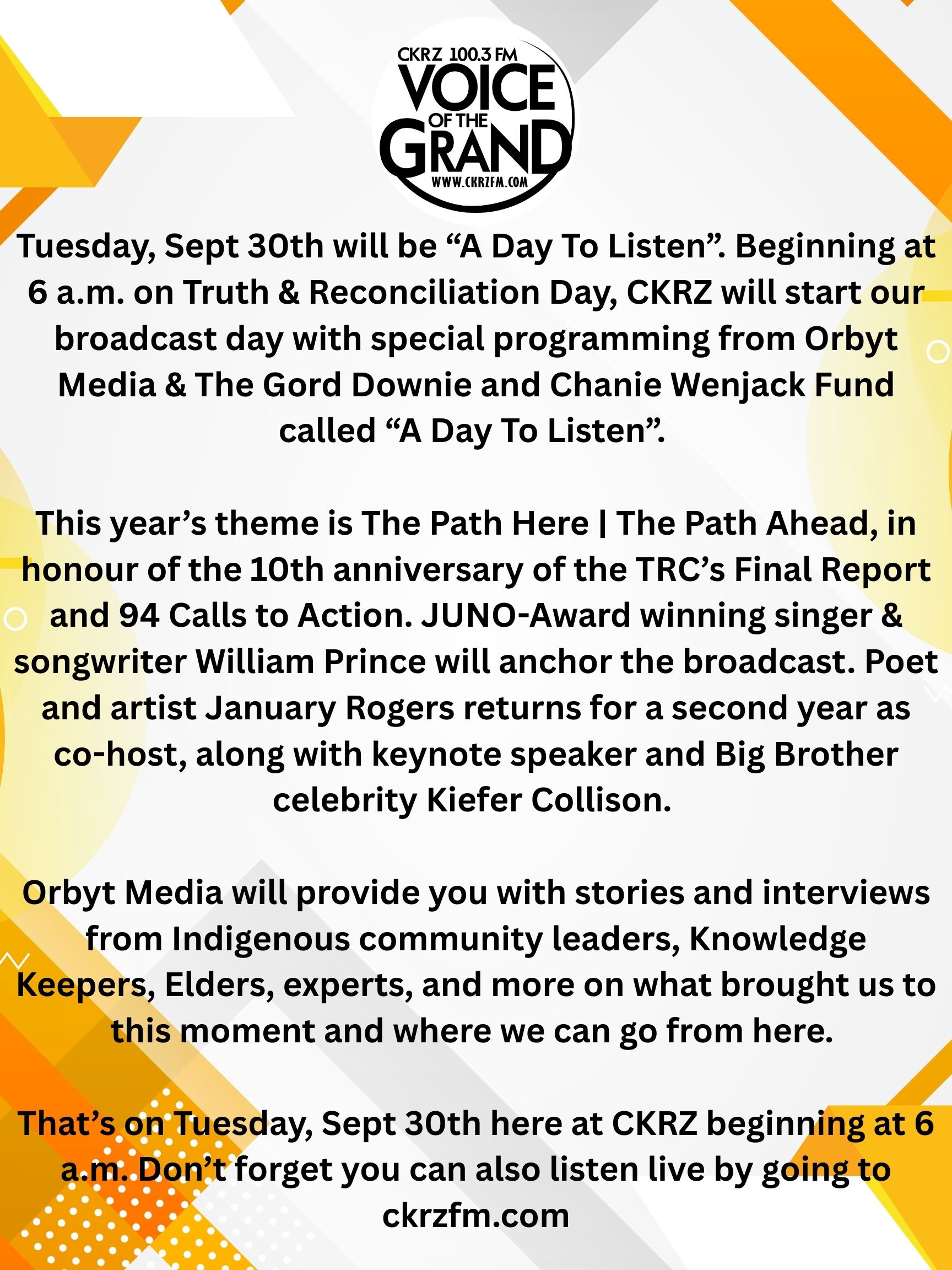 CKRZ 100.3 FM
VOICE OF THE GRAND
WWW.CKRZFM.COM

Tuesday, Sept 30th will be “A Day To Listen”. Beginning at 6 a.m. on Truth & Reconciliation Day, CKRZ will start our broadcast day with special programming from Orbyt Media & The Gord Downie and Chanie Wenjack Fund called “A Day To Listen”.

This year’s theme is The Path Here | The Path Ahead, in honour of the 10th anniversary of the TRC’s Final Report and 94 Calls to Action. JUNO-Award winning singer & songwriter William Prince will anchor the broadcast. Poet and artist January Rogers returns for a second year as co-host, along with keynote speaker and Big Brother celebrity Kiefer Collison.

Orbyt Media will provide you with stories and interviews from Indigenous community leaders, Knowledge Keepers, Elders, experts, and more on what brought us to this moment and where we can go from here.

That’s on Tuesday, Sept 30th here at CKRZ beginning at 6 a.m. Don’t forget you can also listen live by going to ckrzfm.com